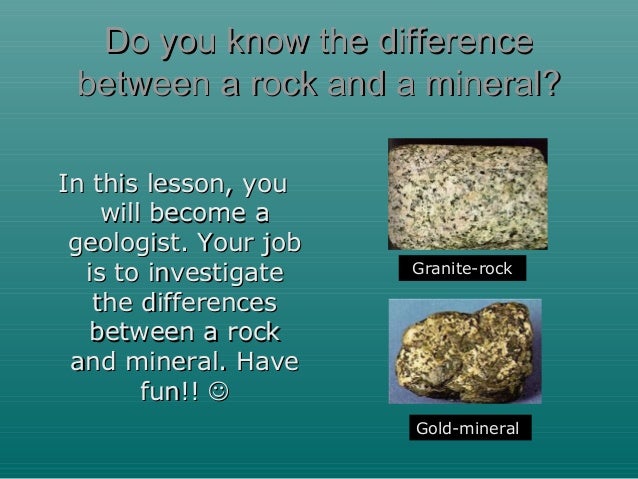 Do you know the difference between a rock and a mineral?

In this lesson, you will become a geologist. Your job is to investigate the differences between a rock and mineral. Have fun!! ☺

Granite-rock

Gold-mineral